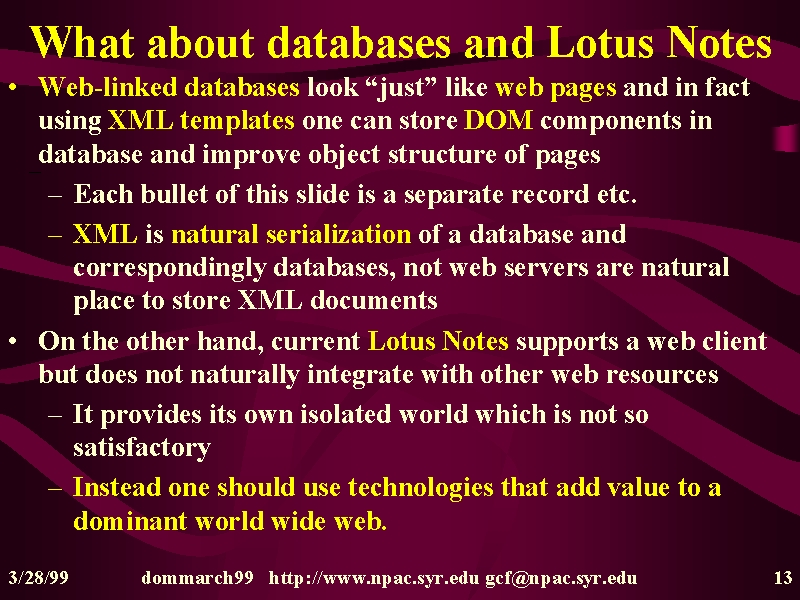 What about databases and Lotus Notes

• Web-linked databases look “just” like web pages and in fact using XML templates one can store DOM components in database and improve object structure of pages
  – Each bullet of this slide is a separate record etc.
  – XML is natural serialization of a database and correspondingly databases, not web servers are natural place to store XML documents
• On the other hand, current Lotus Notes supports a web client but does not naturally integrate with other web resources
  – It provides its own isolated world which is not so satisfactory
  – Instead one should use technologies that add value to a dominant world wide web.

3/28/99 dommarch99 http://www.npac.syr.edu gcf@npac.syr.edu 13